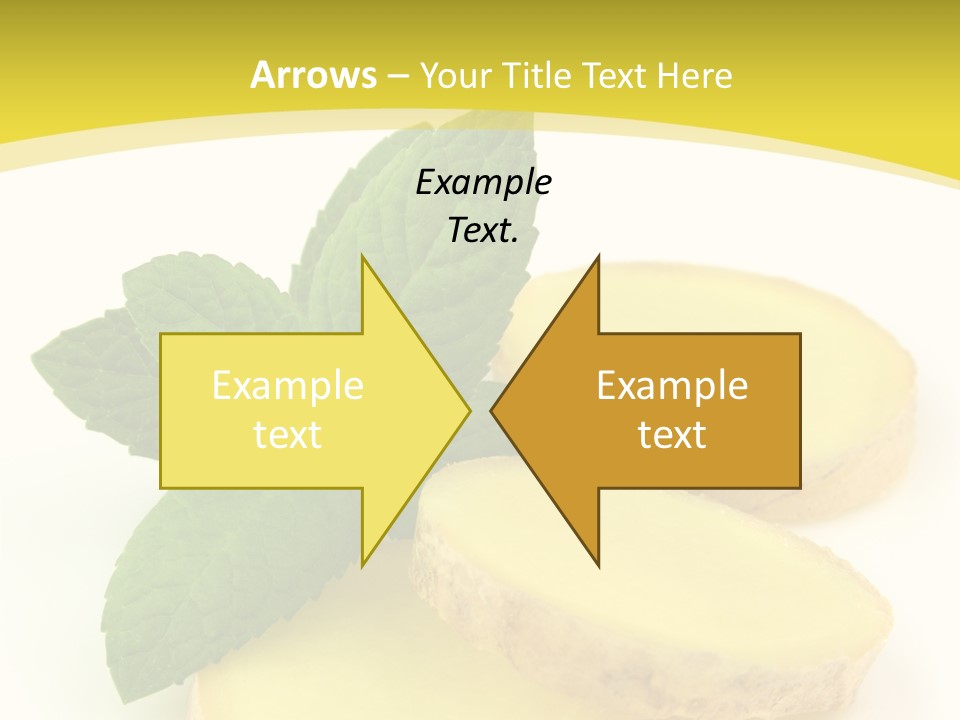 Arrows – Your Title Text Here

Example Text.

Example text

Example text